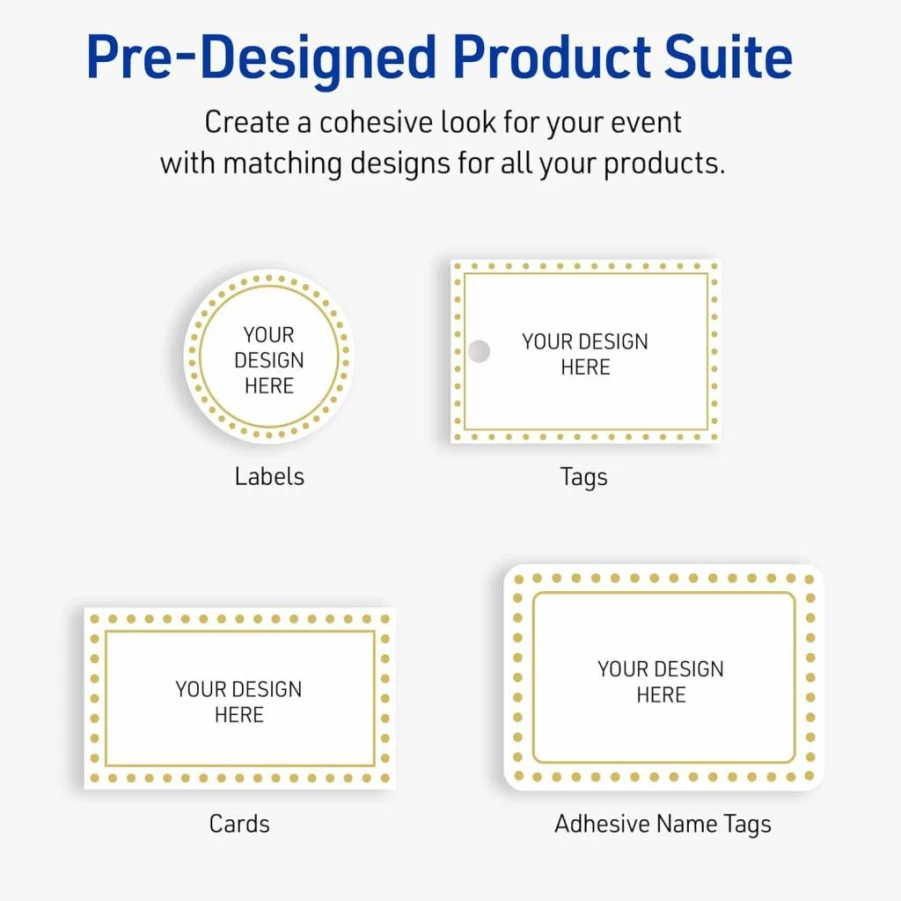 Pre-Designed Product Suite

Create a cohesive look for your event with matching designs for all your products.

YOUR DESIGN HERE

Labels

YOUR DESIGN HERE

Tags

YOUR DESIGN HERE

Cards

YOUR DESIGN HERE

Adhesive Name Tags